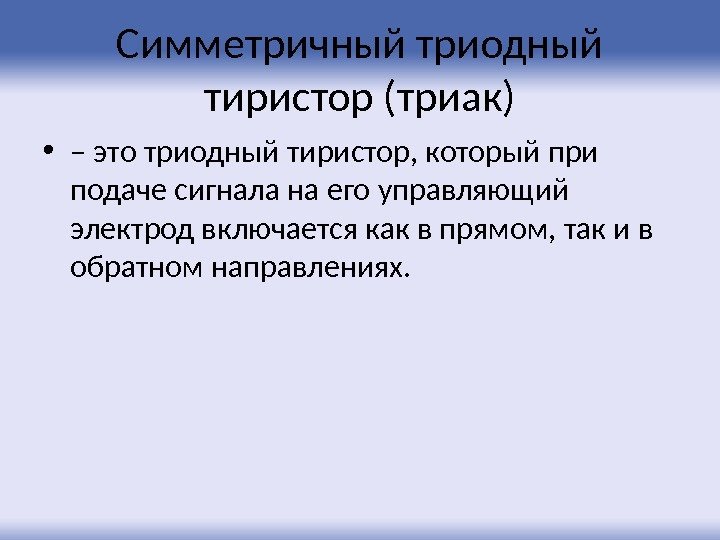 Симметричный триодный тиристор (триак)

• – это триодный тиристор, который при подаче сигнала на его управляющий электрод включается как в прямом, так и в обратном направлениях.